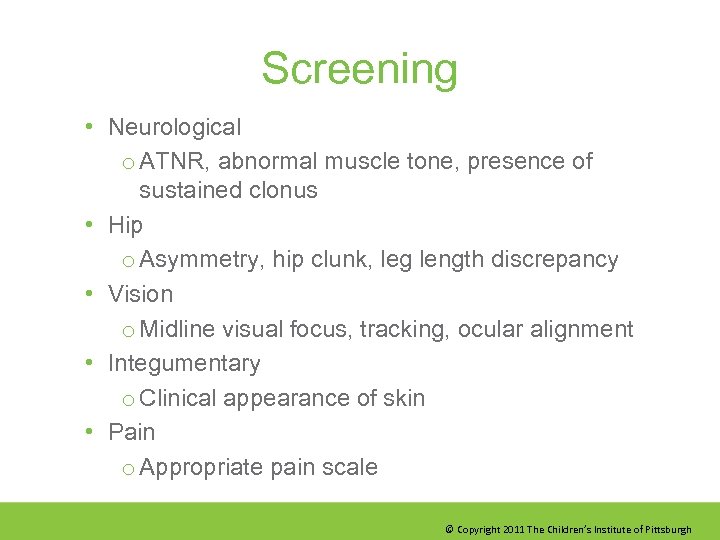 Screening

• Neurological
  o ATNR, abnormal muscle tone, presence of sustained clonus
• Hip
  o Asymmetry, hip clunk, leg length discrepancy
• Vision
  o Midline visual focus, tracking, ocular alignment
• Integumentary
  o Clinical appearance of skin
• Pain
  o Appropriate pain scale

© Copyright 2011 The Children's Institute of Pittsburgh